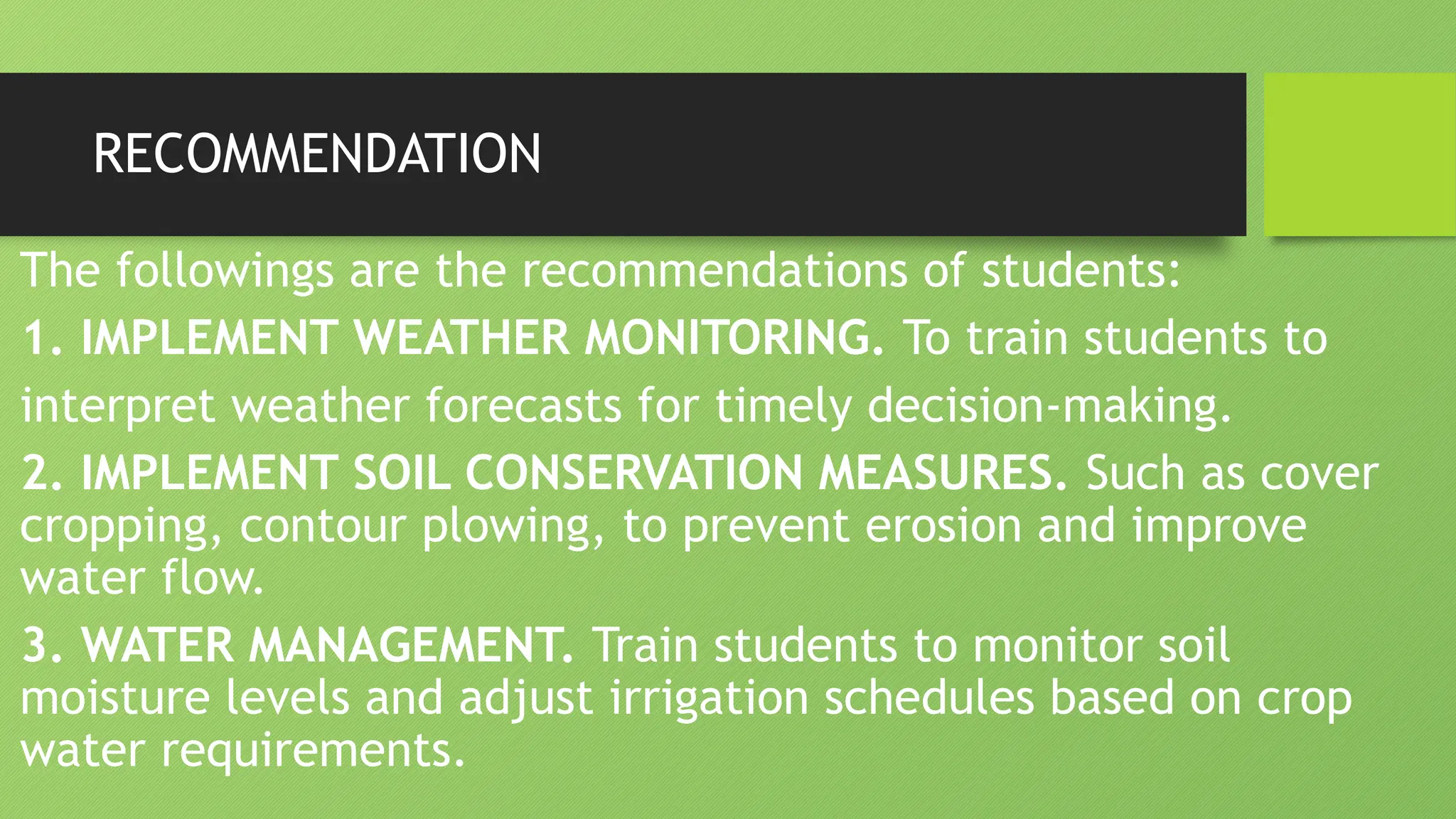 RECOMMENDATION

The followings are the recommendations of students:

1. IMPLEMENT WEATHER MONITORING. To train students to interpret weather forecasts for timely decision-making.

2. IMPLEMENT SOIL CONSERVATION MEASURES. Such as cover cropping, contour plowing, to prevent erosion and improve water flow.

3. WATER MANAGEMENT. Train students to monitor soil moisture levels and adjust irrigation schedules based on crop water requirements.